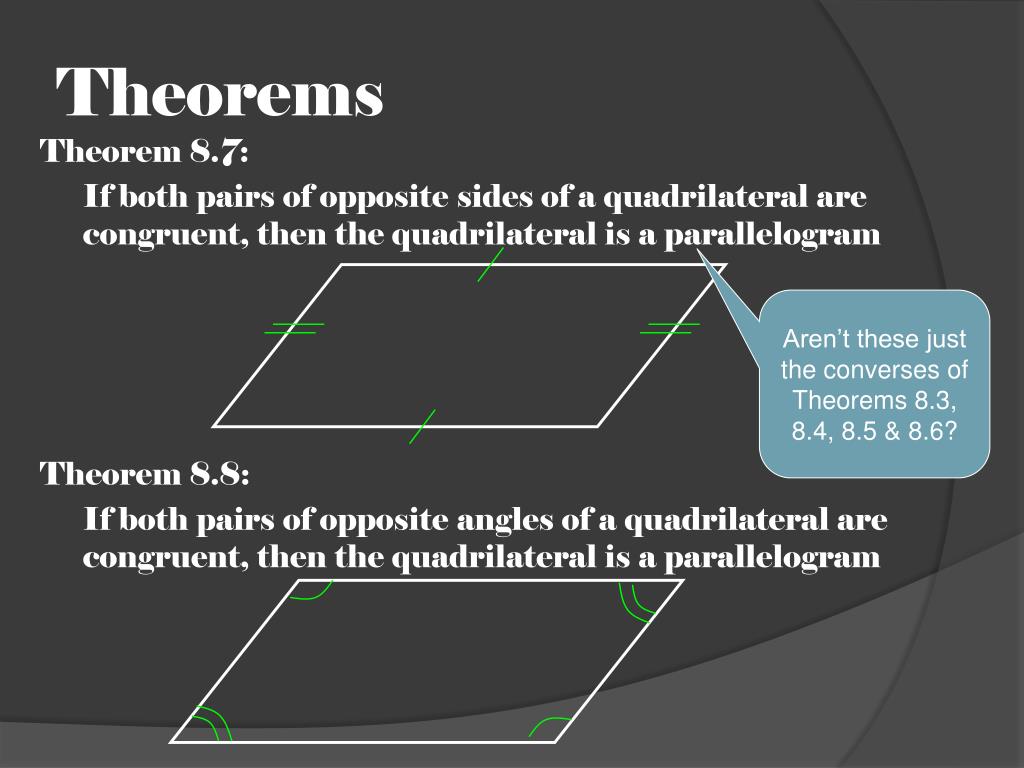 Theorems

Theorem 8.7:

If both pairs of opposite sides of a quadrilateral are congruent, then the quadrilateral is a parallelogram

Aren't these just the converses of Theorems 8.3, 8.4, 8.5 & 8.6?

Theorem 8.8:

If both pairs of opposite angles of a quadrilateral are congruent, then the quadrilateral is a parallelogram